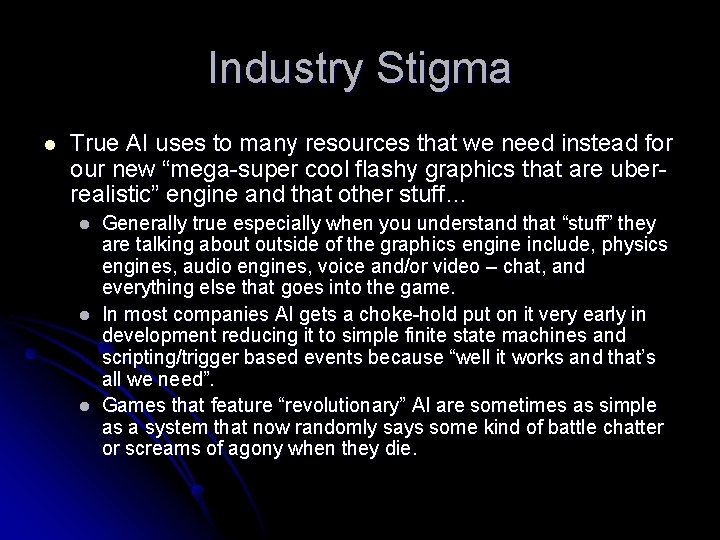 Industry Stigma

True AI uses to many resources that we need instead for our new “mega-super cool flashy graphics that are uber-realistic” engine and that other stuff…

Generally true especially when you understand that “stuff” they are talking about outside of the graphics engine include, physics engines, audio engines, voice and/or video – chat, and everything else that goes into the game.

In most companies AI gets a choke-hold put on it very early in development reducing it to simple finite state machines and scripting/trigger based events because “well it works and that’s all we need”.

Games that feature “revolutionary” AI are sometimes as simple as a system that now randomly says some kind of battle chatter or screams of agony when they die.